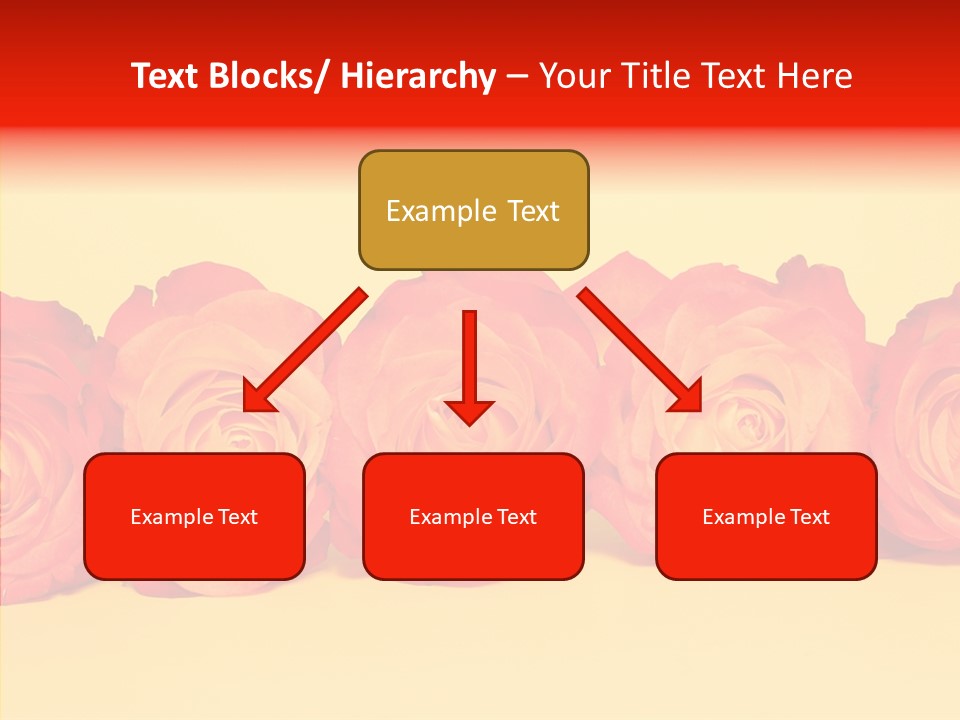 Text Blocks/ Hierarchy – Your Title Text Here

Example Text

Example Text

Example Text

Example Text